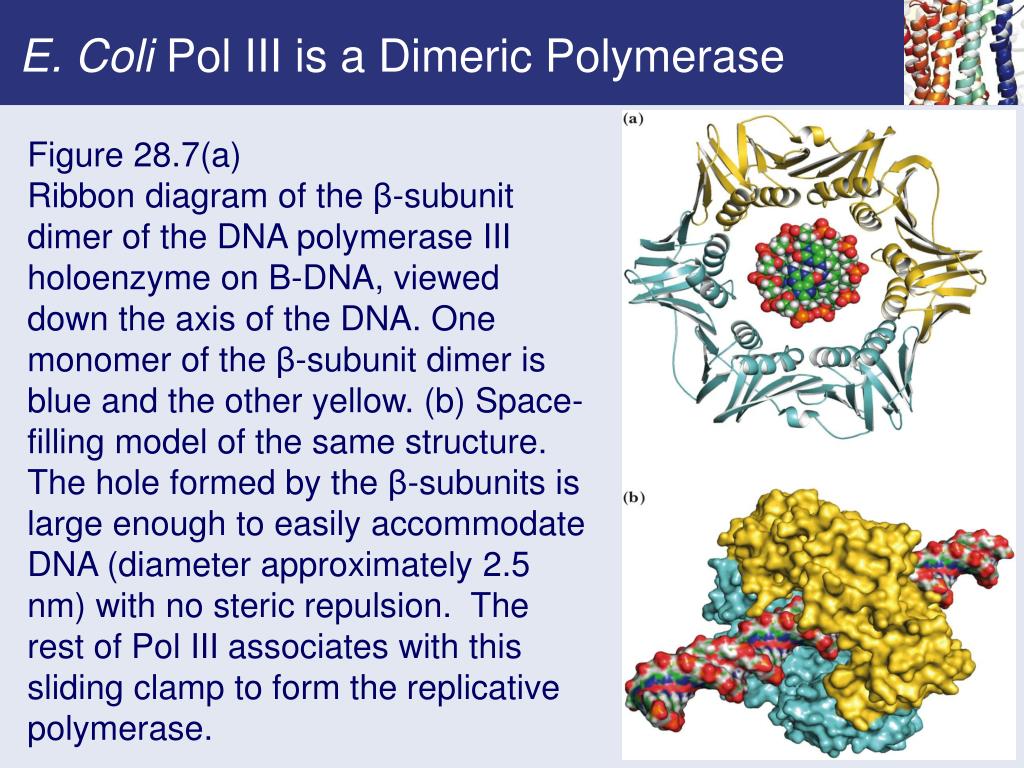 E. Coli Pol III is a Dimeric Polymerase

Figure 28.7(a)
Ribbon diagram of the β-subunit dimer of the DNA polymerase III holoenzyme on B-DNA, viewed down the axis of the DNA. One monomer of the β-subunit dimer is blue and the other yellow. (b) Space-filling model of the same structure. The hole formed by the β-subunits is large enough to easily accommodate DNA (diameter approximately 2.5 nm) with no steric repulsion. The rest of Pol III associates with this sliding clamp to form the replicative polymerase.

(a)

(b)